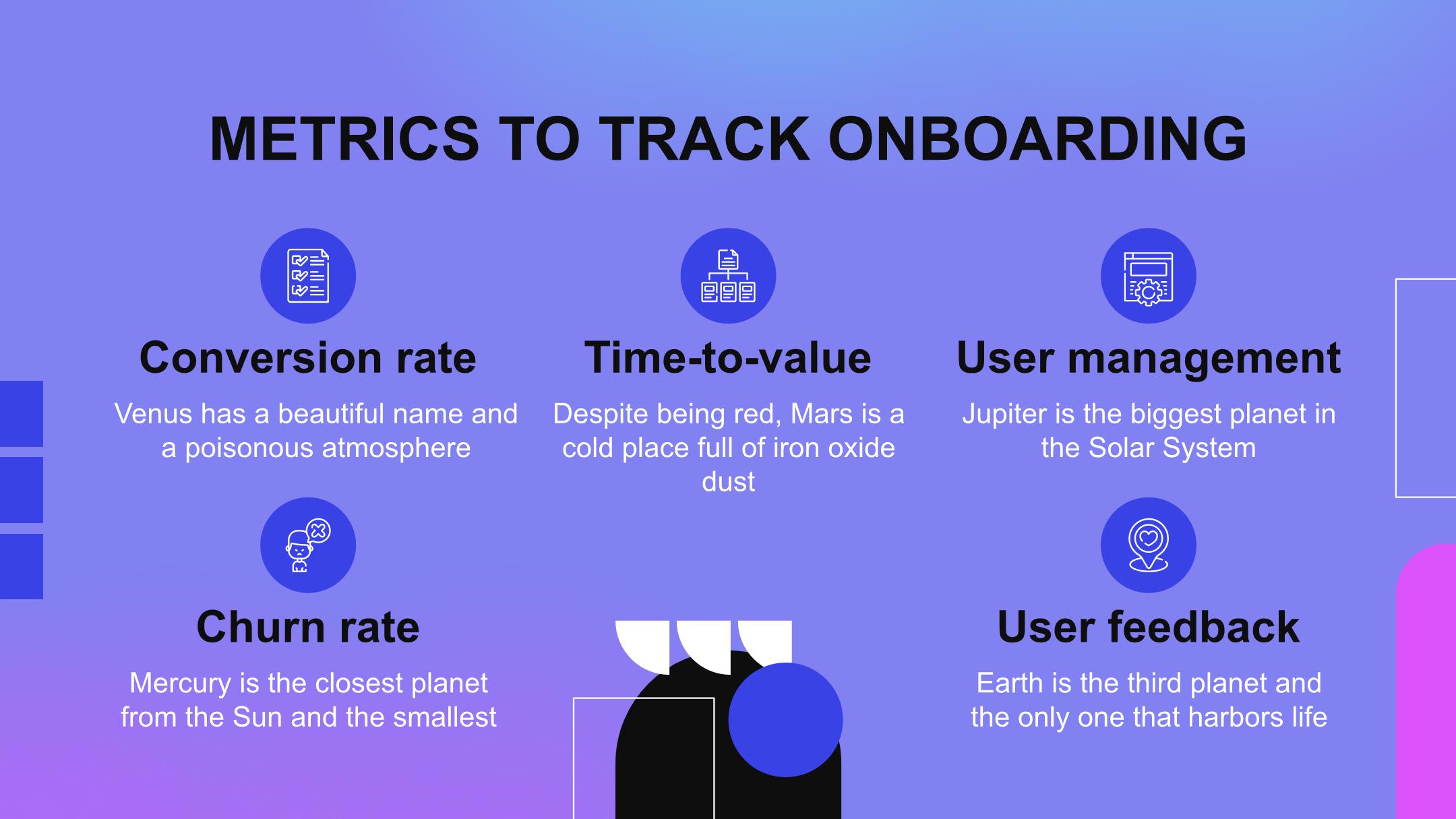 METRICS TO TRACK ONBOARDING

Conversion rate

Venus has a beautiful name and a poisonous atmosphere

Time-to-value

Despite being red, Mars is a cold place full of iron oxide dust

User management

Jupiter is the biggest planet in the Solar System

Churn rate

Mercury is the closest planet from the Sun and the smallest

User feedback

Earth is the third planet and the only one that harbors life